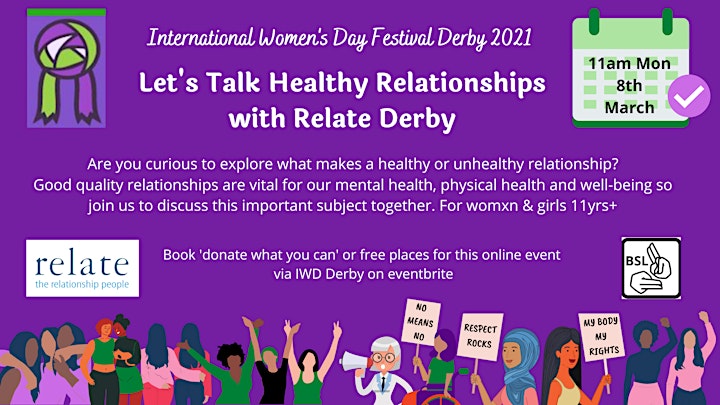 International Women's Day Festival Derby 2021

Let's Talk Healthy Relationships with Relate Derby

11am Mon 8th March

Are you curious to explore what makes a healthy or unhealthy relationship? Good quality relationships are vital for our mental health, physical health and well-being so join us to discuss this important subject together. For womxn & girls 11yrs+

relate
the relationship people

Book 'donate what you can' or free places for this online event via IWD Derby on eventbrite

BSL

NO MEANS NO

RESPECT ROCKS

MY BODY MY RIGHTS